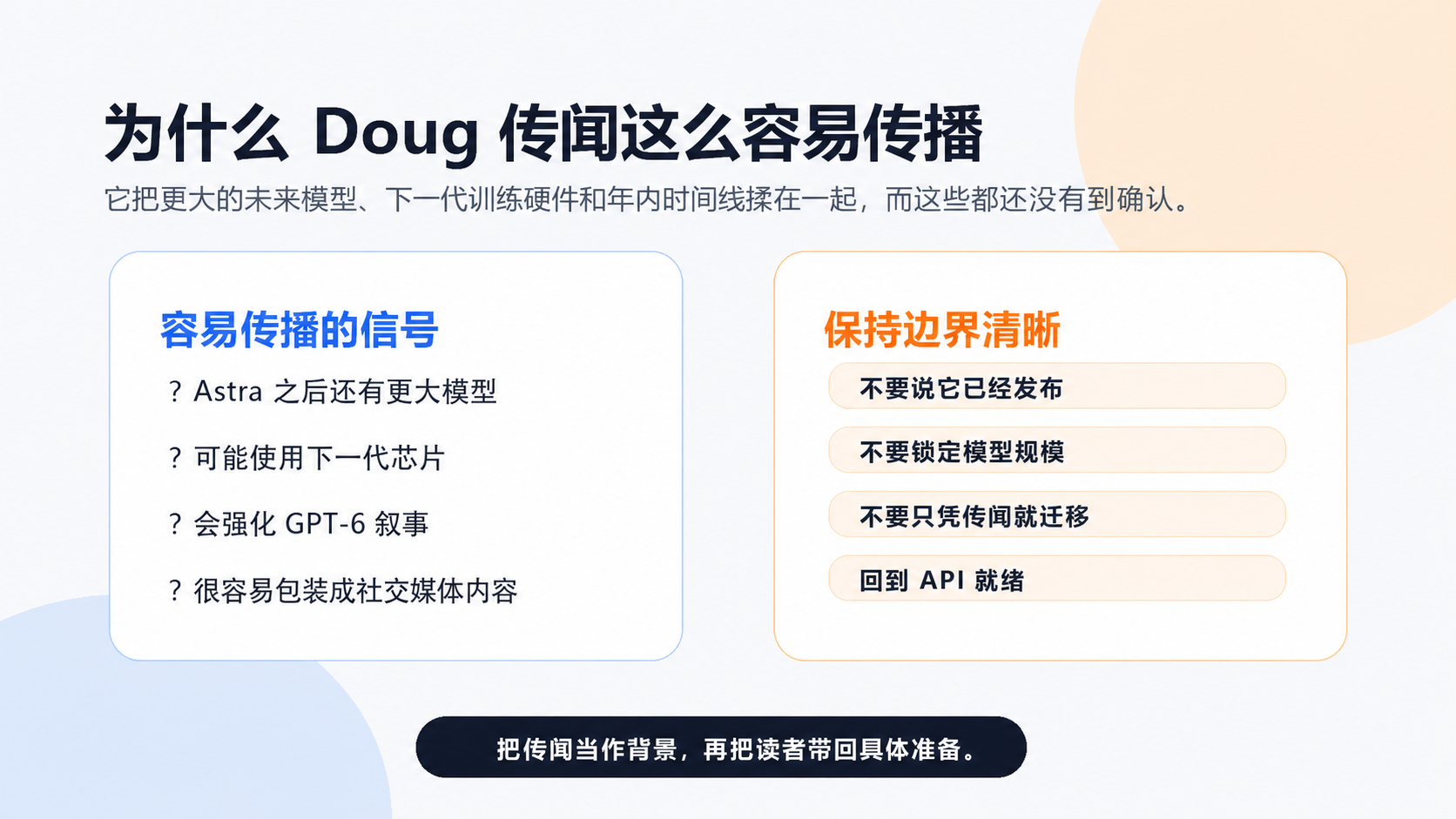 为什么 Doug 传闻这么容易传播

它把更大的未来模型、下一代训练硬件和年内时间线揉在一起，而这些都还没有到确认。

容易传播的信号

? Astra 之后还有更大模型

? 可能使用下一代芯片

? 会强化 GPT-6 叙事

? 很容易包装成社交媒体内容

保持边界清晰

不要说它已经发布

不要锁定模型规模

不要只凭传闻就迁移

回到 API 就绪

把传闻当作背景，再把读者带回具体准备。